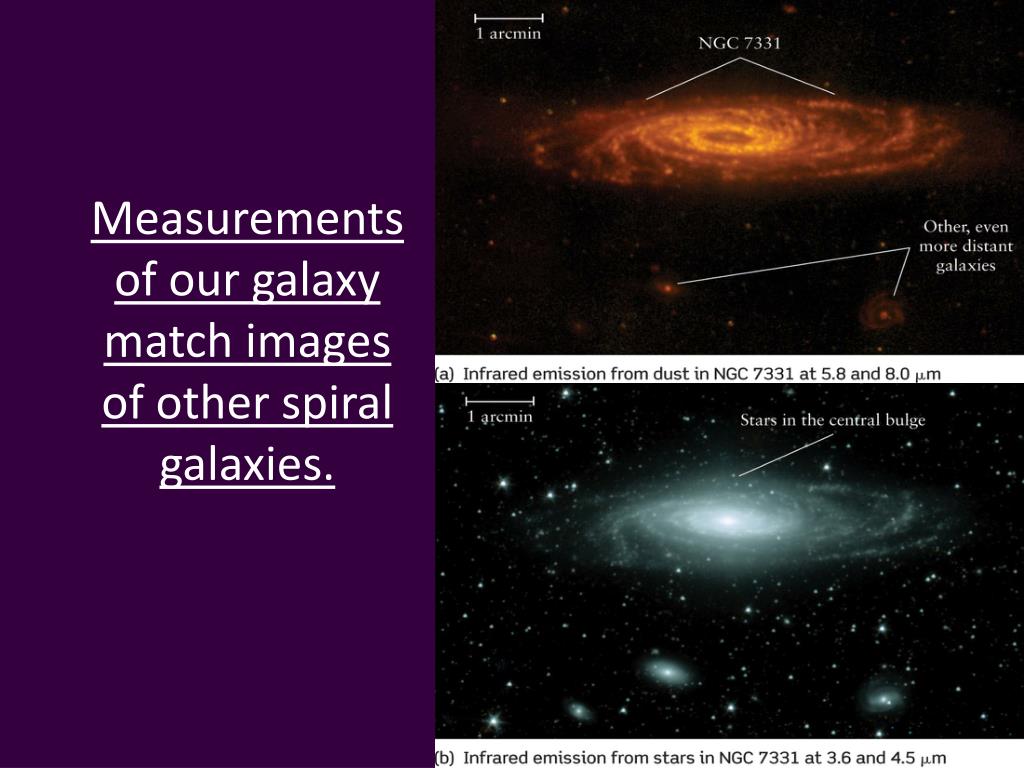 Measurements of our galaxy match images of other spiral galaxies.

1 arcmin

NGC 7331

Other, even more distant galaxies

(a) Infrared emission from dust in NGC 7331 at 5.8 and 8.0 $\mu$m

1 arcmin

Stars in the central bulge

(b) Infrared emission from stars in NGC 7331 at 3.6 and 4.5 $\mu$m